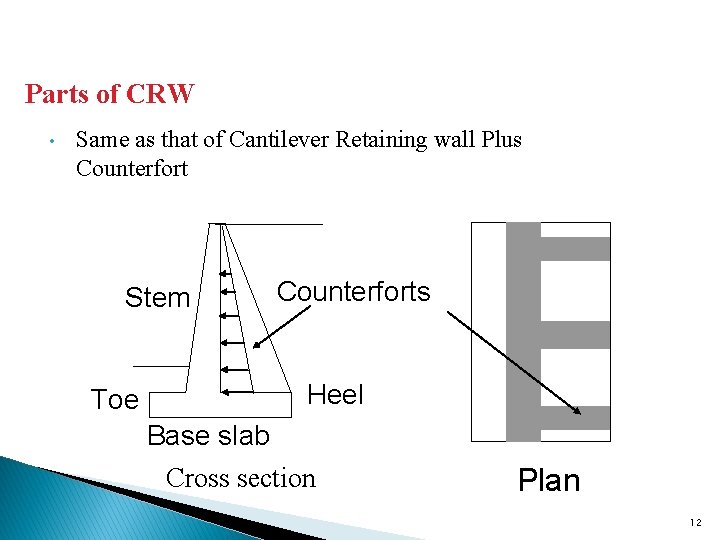 Parts of CRW

• Same as that of Cantilever Retaining wall Plus Counterfort

Stem

Counterforts

Toe

Heel

Base slab

Cross section

Plan

12